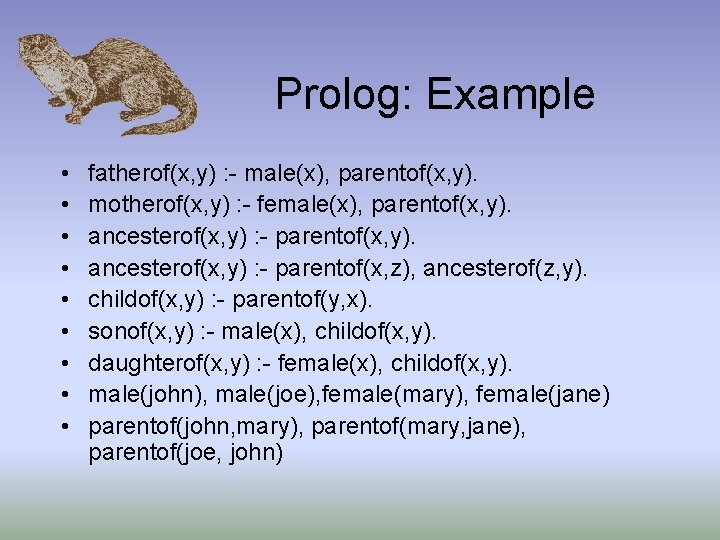 Prolog: Example

• fatherof(x,y) :- male(x), parentof(x,y).
• motherof(x,y) :- female(x), parentof(x,y).
• ancesterof(x,y) :- parentof(x,y).
• ancesterof(x,y) :- parentof(x,z), ancesterof(z,y).
• childof(x,y) :- parentof(y,x).
• sonof(x,y) :- male(x), childof(x,y).
• daughterof(x,y) :- female(x), childof(x,y).
• male(john), male(joe),female(mary), female(jane)
• parentof(john,mary), parentof(mary,jane), parentof(joe, john)